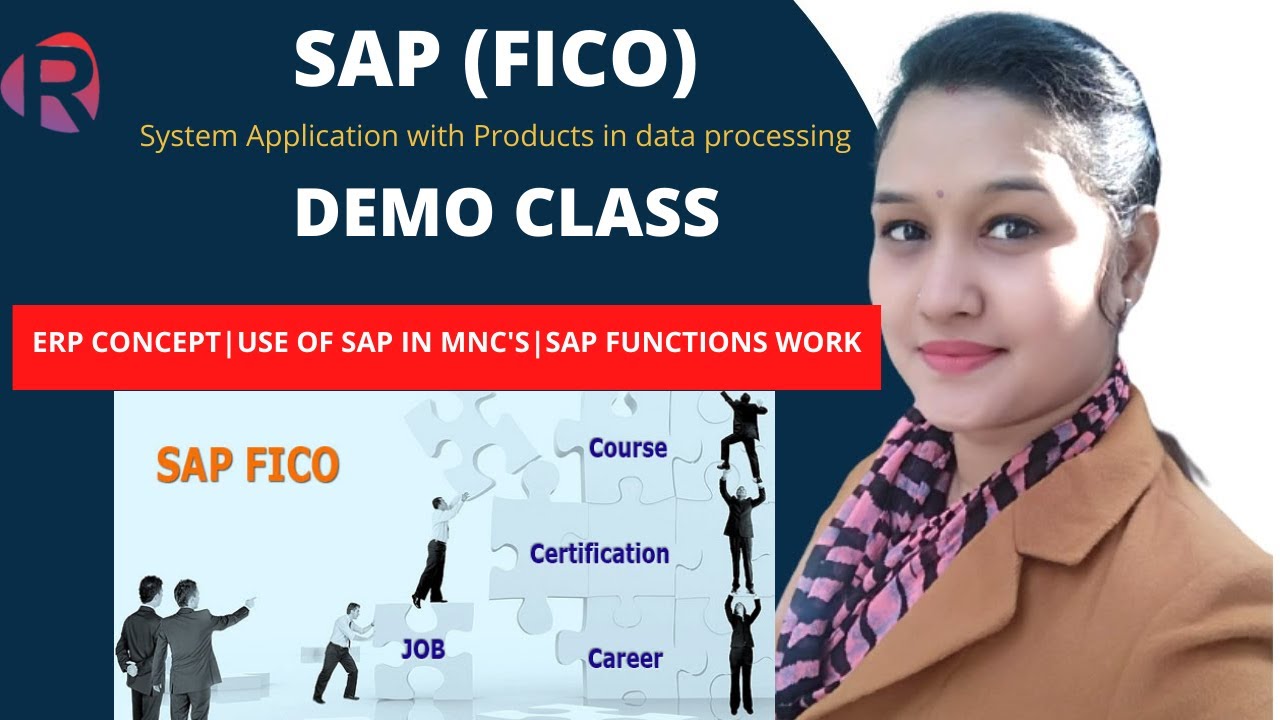 R

SAP (FICO)

System Application with Products in data processing

DEMO CLASS

ERP CONCEPT|USE OF SAP IN MNC'S|SAP FUNCTIONS WORK

SAP FICO

Course

Certification

JOB

Career